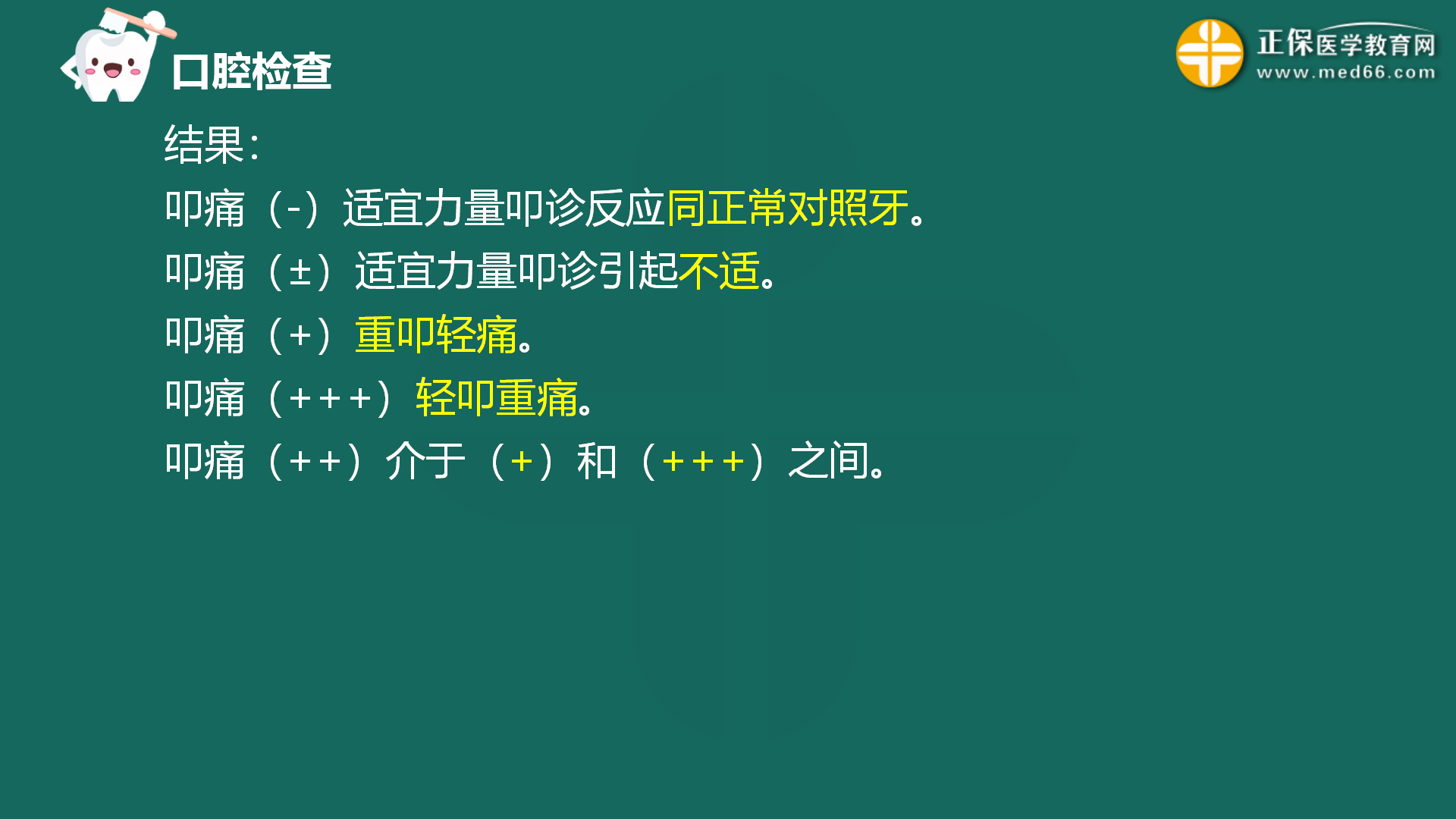 口腔检查

正保医学教育网
www.med66.com

结果：

叩痛（-）适宜力量叩诊反应同正常对照牙。

叩痛（±）适宜力量叩诊引起不适。

叩痛（+）重叩轻痛。

叩痛（+++）轻叩重痛。

叩痛（++）介于（+）和（+++）之间。